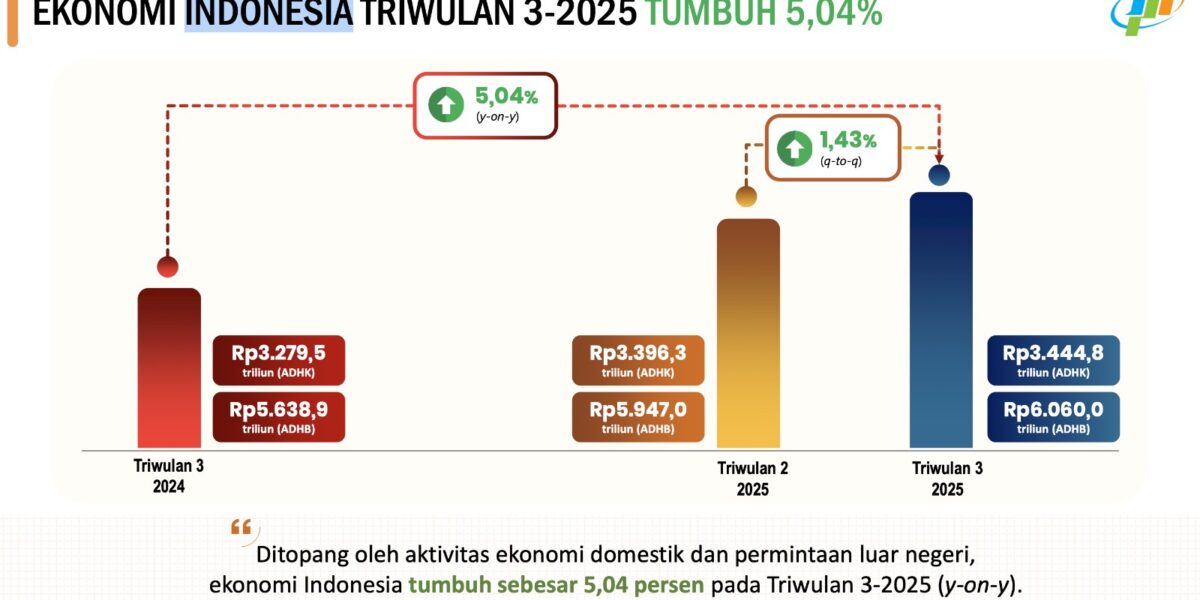 EKONOMI INDONESIA TRIWULAN 3-2025 TUMBUH 5,04%

5,04%
(y-on-y)

1,43%
(q-to-q)

Rp3.279,5
triliun (ADHK)

Rp5.638,9
triliun (ADHB)

Triwulan 3
2024

Rp3.396,3
triliun (ADHK)

Rp5.947,0
triliun (ADHB)

Triwulan 2
2025

Rp3.444,8
triliun (ADHK)

Rp6.060,0
triliun (ADHB)

Triwulan 3
2025

Ditopang oleh aktivitas ekonomi domestik dan permintaan luar negeri, ekonomi Indonesia tumbuh sebesar 5,04 persen pada Triwulan 3-2025 (y-on-y).